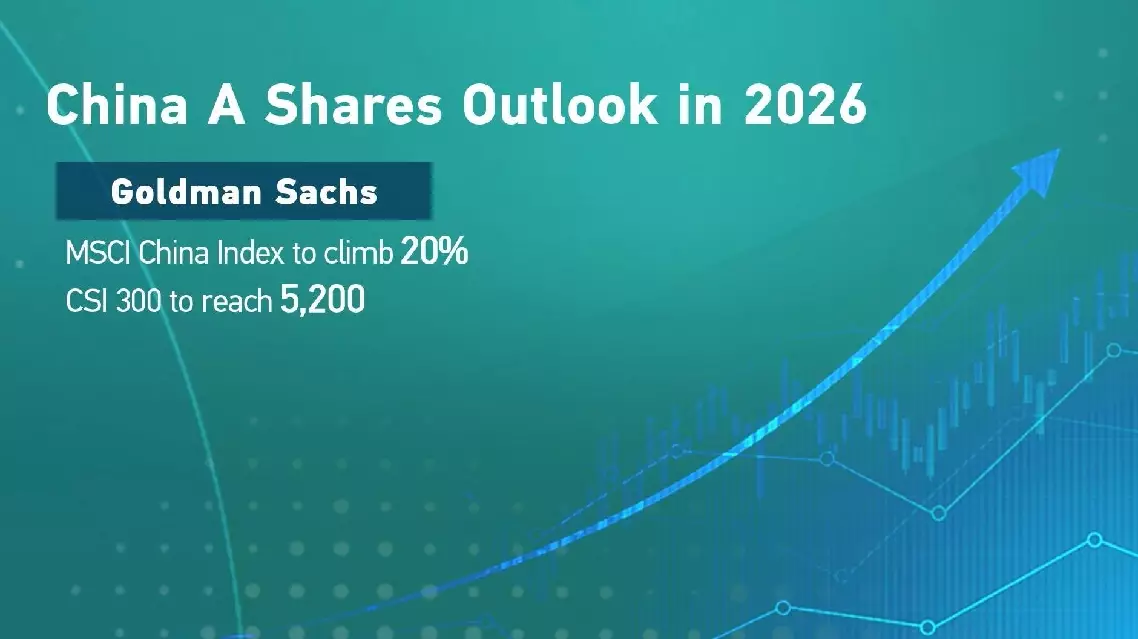 China A Shares Outlook in 2026

Goldman Sachs

MSCI China Index to climb 20%
CSI 300 to reach 5,200